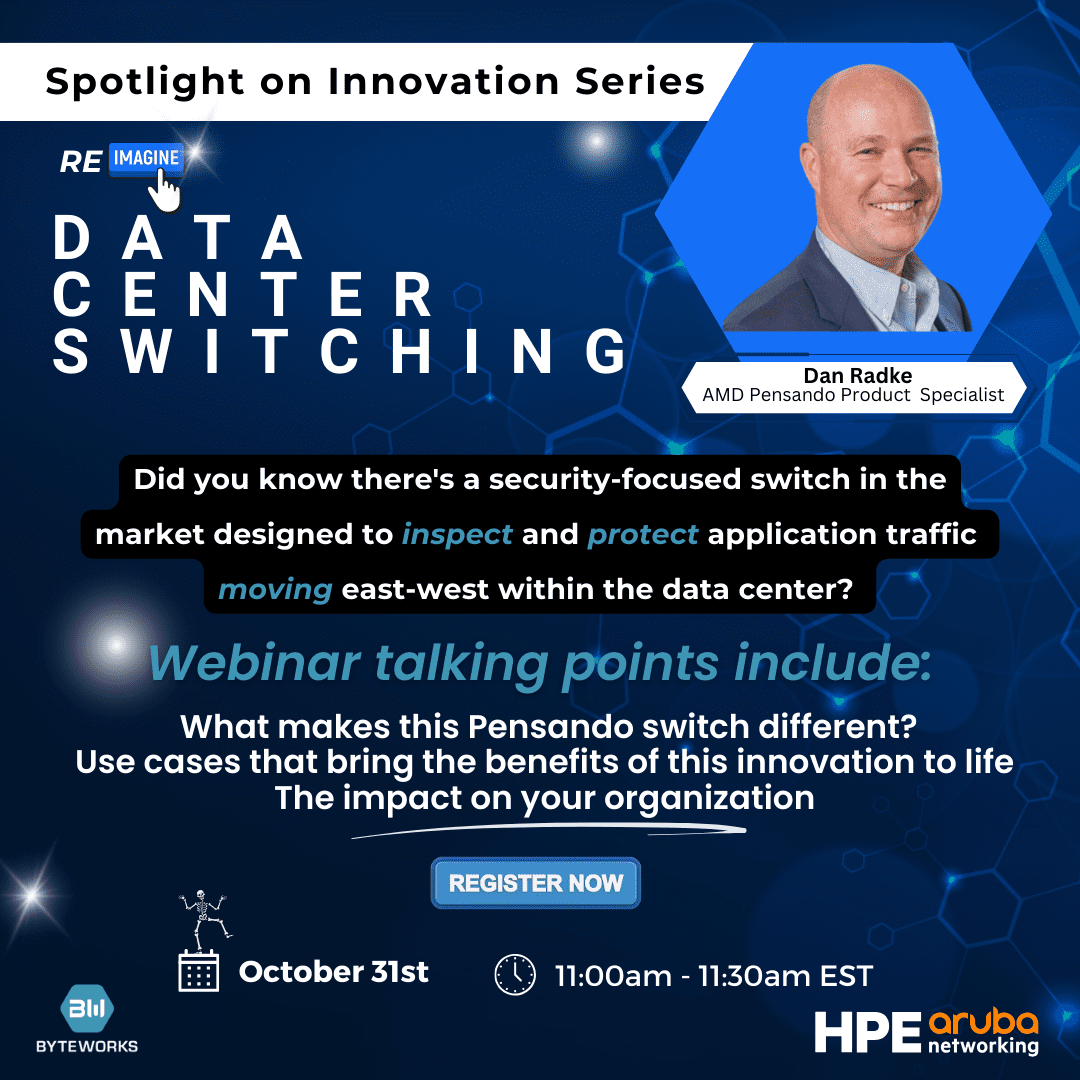 Spotlight on Innovation Series

RE IMAGINE

DATA
CENTER
SWITCHING

Dan Radke
AMD Pensando Product Specialist

Did you know there's a security-focused switch in the market designed to inspect and protect application traffic moving east-west within the data center?

Webinar talking points include:

What makes this Pensando switch different?
Use cases that bring the benefits of this innovation to life
The impact on your organization

REGISTER NOW

October 31st

11:00am - 11:30am EST

BW
BYTEWORKS

HPE aruba networking